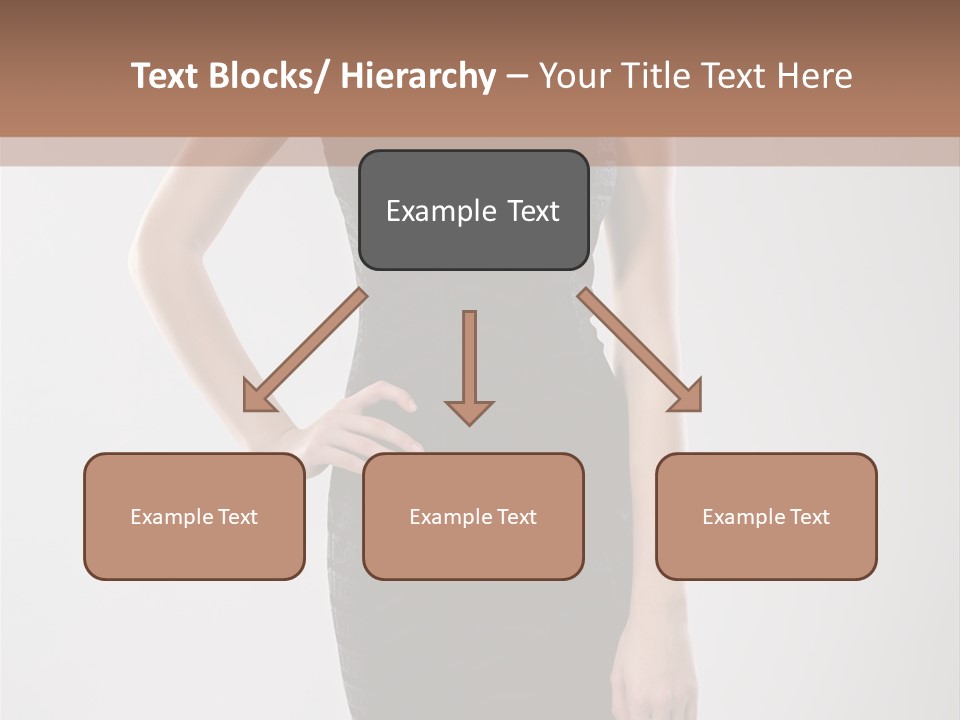 Text Blocks/ Hierarchy – Your Title Text Here

Example Text

Example Text

Example Text

Example Text